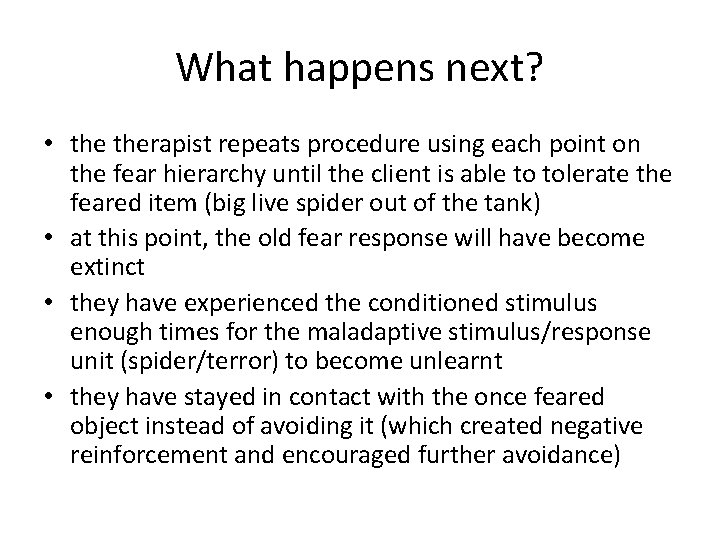 What happens next?

• the therapist repeats procedure using each point on the fear hierarchy until the client is able to tolerate the feared item (big live spider out of the tank)
• at this point, the old fear response will have become extinct
• they have experienced the conditioned stimulus enough times for the maladaptive stimulus/response unit (spider/terror) to become unlearnt
• they have stayed in contact with the once feared object instead of avoiding it (which created negative reinforcement and encouraged further avoidance)